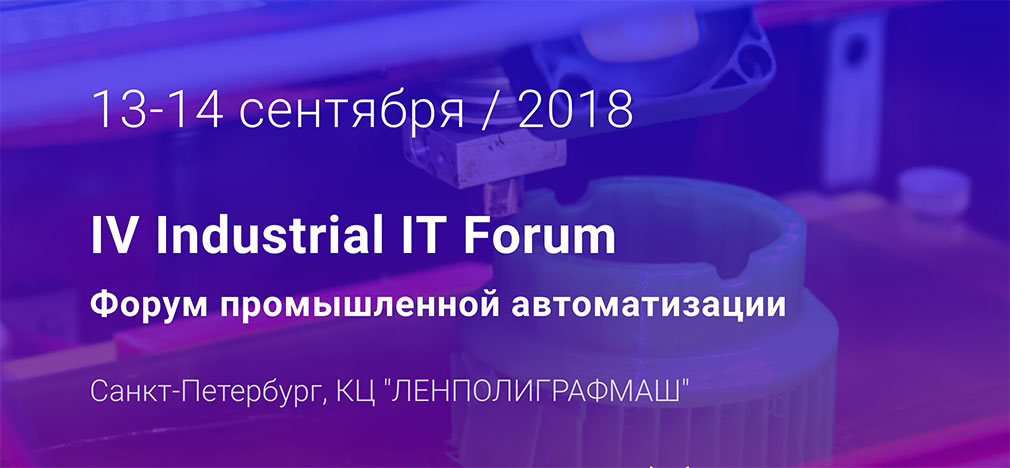 13-14 сентября / 2018

IV Industrial IT Forum

Форум промышленной автоматизации

Санкт-Петербург, КЦ "ЛЕНПОЛИГРАФМАШ"